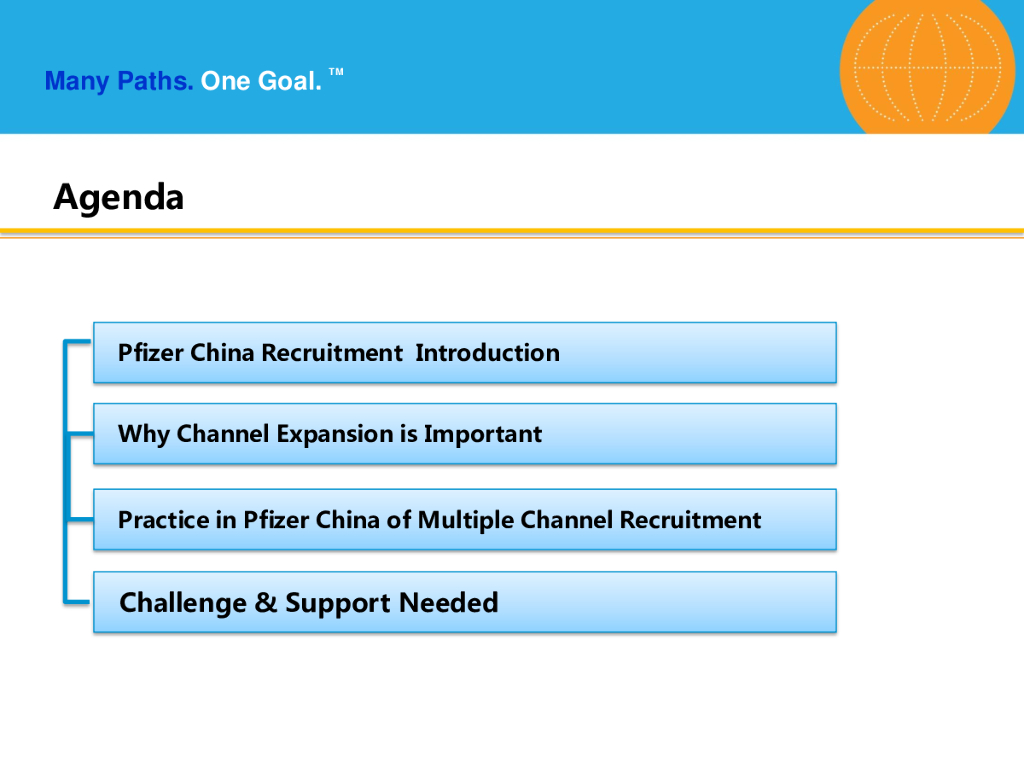 Many Paths. One Goal. ™

Agenda

Pfizer China Recruitment Introduction

Why Channel Expansion is Important

Practice in Pfizer China of Multiple Channel Recruitment

Challenge & Support Needed